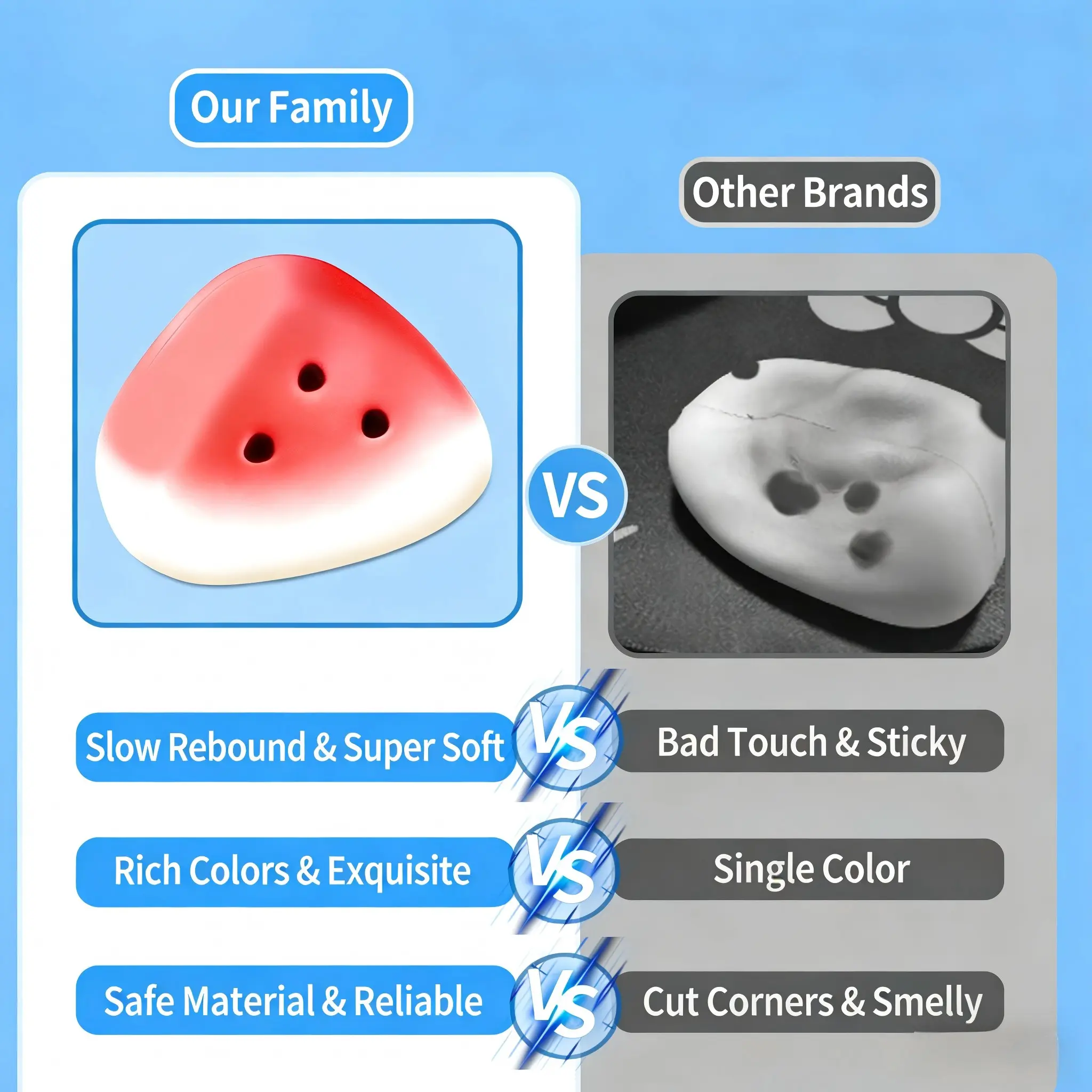 Our Family

Other Brands

VS

Slow Rebound & Super Soft

VS

Bad Touch & Sticky

Rich Colors & Exquisite

VS

Single Color

Safe Material & Reliable

VS

Cut Corners & Smelly